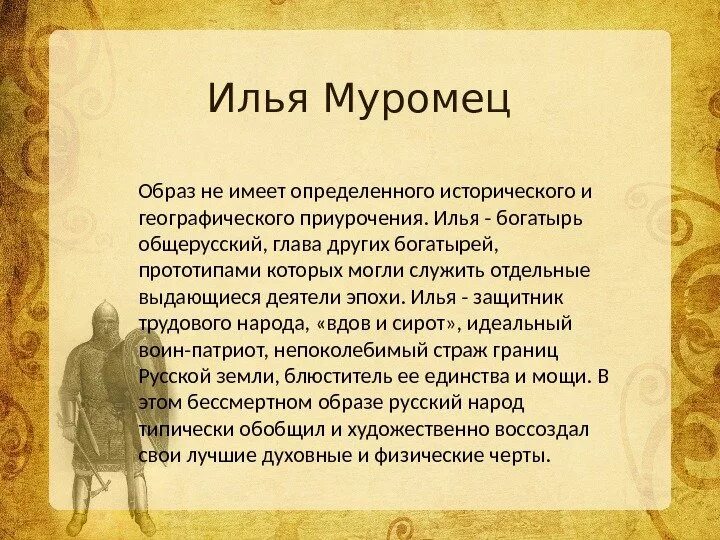 Илья Муромец

Образ не имеет определенного исторического и географического приурочения. Илья - богатырь общерусский, глава других богатырей, прототипами которых могли служить отдельные выдающиеся деятели эпохи. Илья - защитник трудового народа, «вдов и сирот», идеальный воин-патриот, непоколебимый страж границ Русской земли, блюститель ее единства и мощи. В этом бессмертном образе русский народ типически обобщил и художественно воссоздал свои лучшие духовные и физические черты.